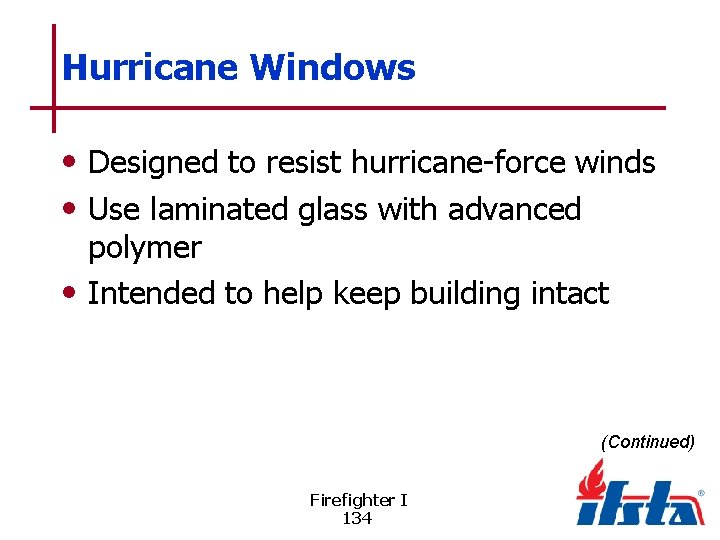 Hurricane Windows

• Designed to resist hurricane-force winds
• Use laminated glass with advanced polymer
• Intended to help keep building intact

(Continued)

Firefighter I
134

ifsta®